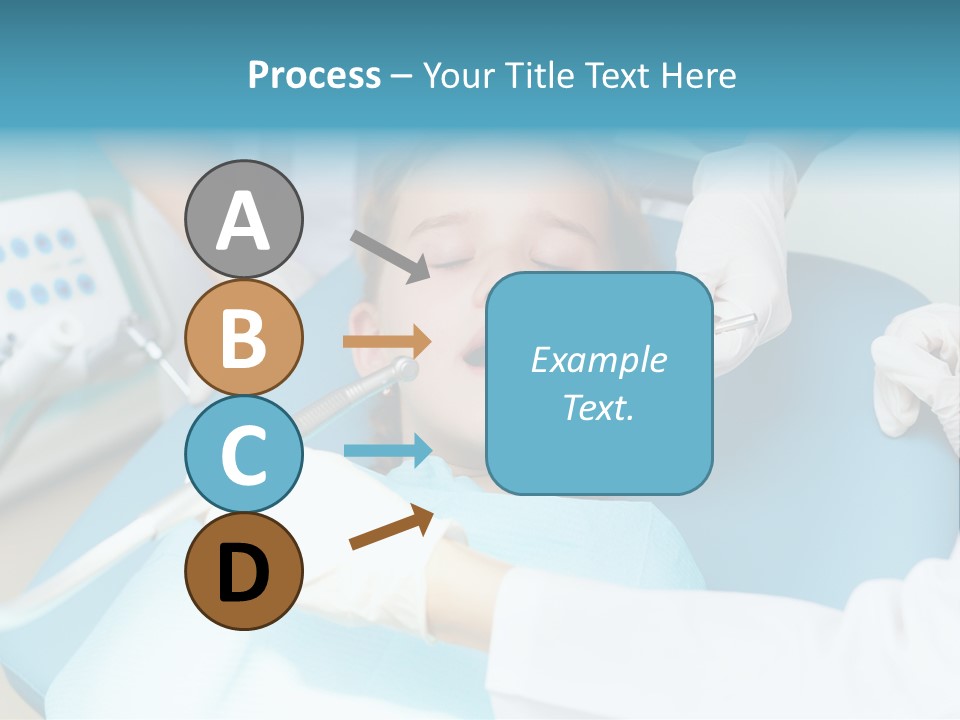 Process – Your Title Text Here

A

B

C

D

Example Text.